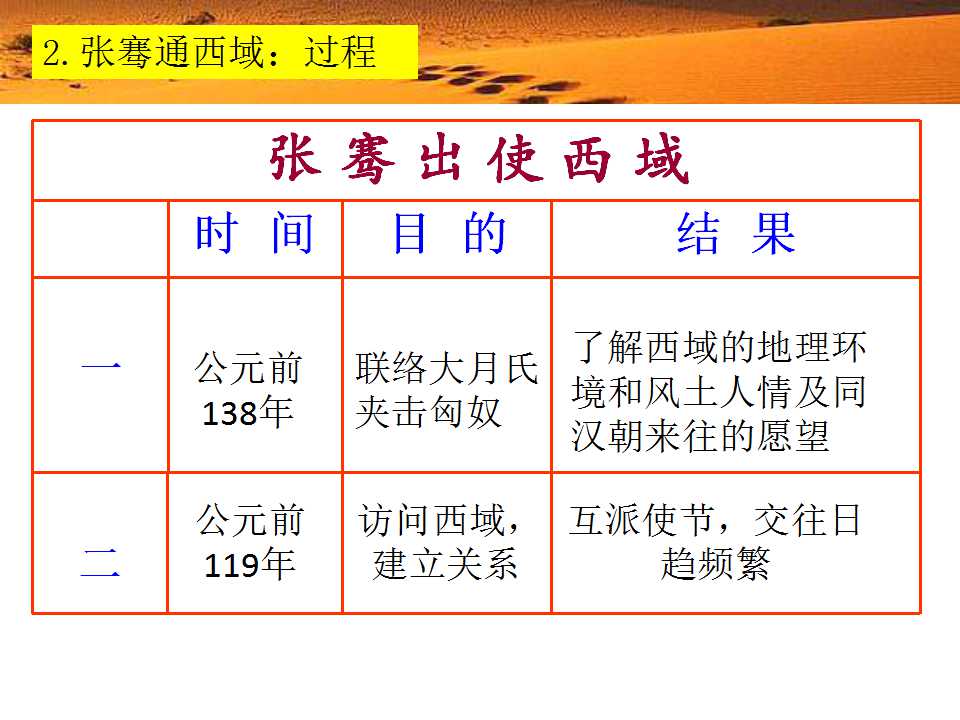 2. 张骞通西域：过程

张 骞 出 使 西 域

| | 时 间 | 目 的 | 结 果 |
|---|---|---|---|
| 一 | 公元前138年 | 联络大月氏夹击匈奴 | 了解西域的地理环境和风土人情及同汉朝来往的愿望 |
| 二 | 公元前119年 | 访问西域，建立关系 | 互派使节，交往日趋频繁 |